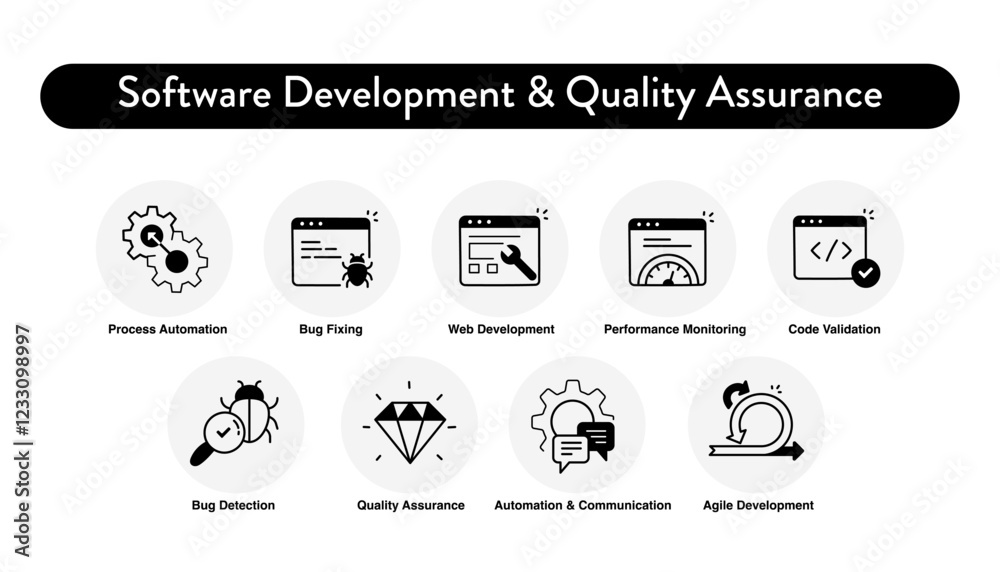 Software Development & Quality Assurance

Process Automation

Bug Fixing

Web Development

Performance Monitoring

Code Validation

Bug Detection

Quality Assurance

Automation & Communication

Agile Development

Adobe Stock | #1233098997